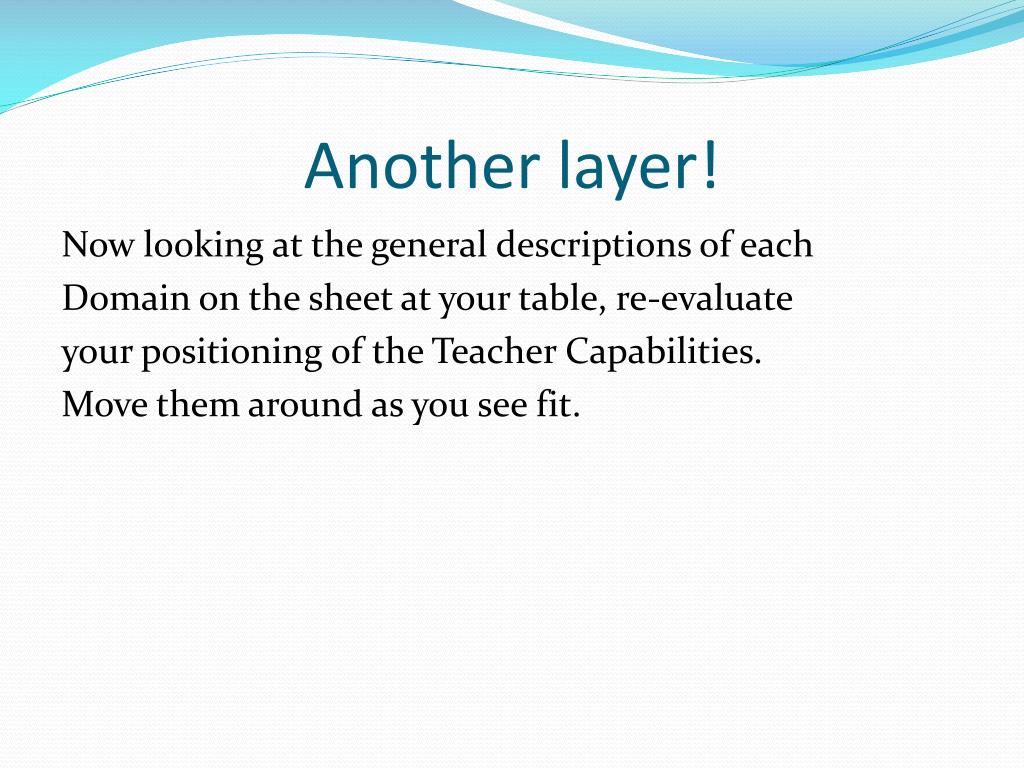 Another layer!

Now looking at the general descriptions of each Domain on the sheet at your table, re-evaluate your positioning of the Teacher Capabilities. Move them around as you see fit.